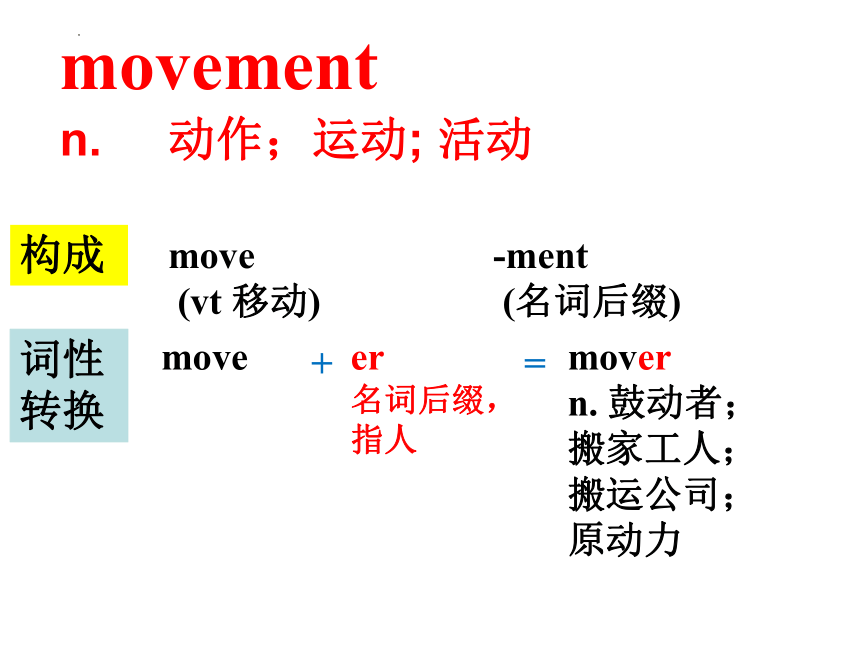 movement
n. 动作；运动; 活动

构成 move (vt 移动) -ment (名词后缀)

词性转换 move + er 名词后缀，指人 = mover n. 鼓动者；搬家工人；搬运公司；原动力